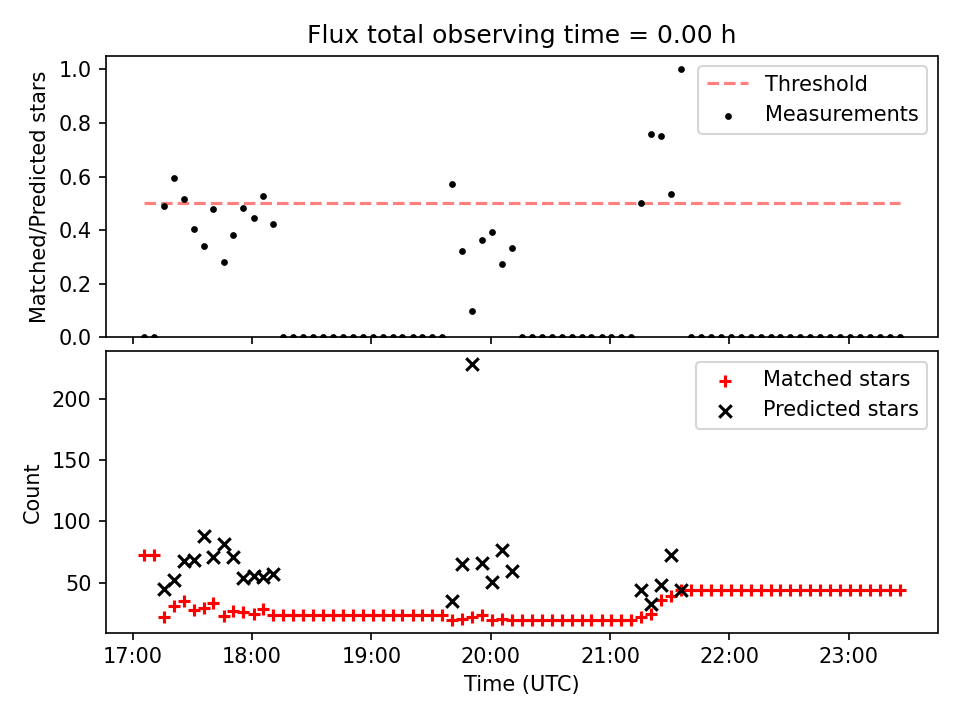 Flux total observing time = 0.00 h

Matched/Predicted stars

1.0
0.8
0.6
0.4
0.2
0.0

Threshold
Measurements

Count

200
150
100
50

Matched stars
Predicted stars

17:00
18:00
19:00
20:00
21:00
22:00
23:00

Time (UTC)